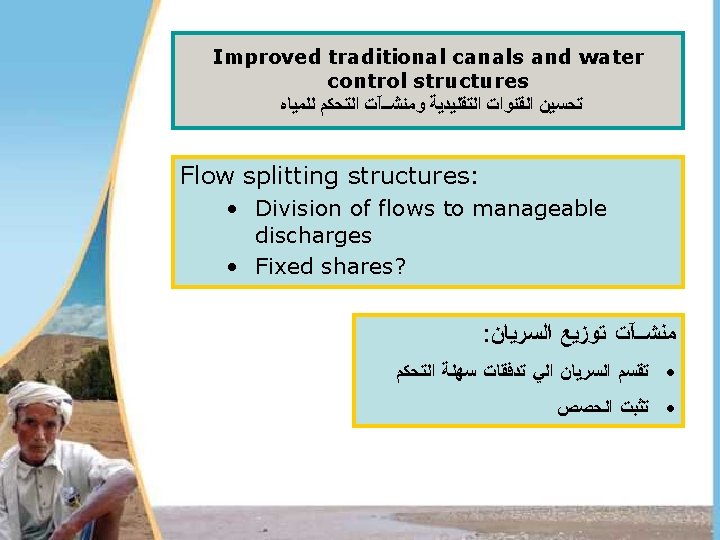 Improved traditional canals and water control structures
تحسين القنوات التقليدية ومنشـآت التحكم للمياه

Flow splitting structures:
• Division of flows to manageable discharges
• Fixed shares?

منشـآت توزيع السريان:
• تقسم السريان الي تدفقات سهلة التحكم
• تثبت الحصص